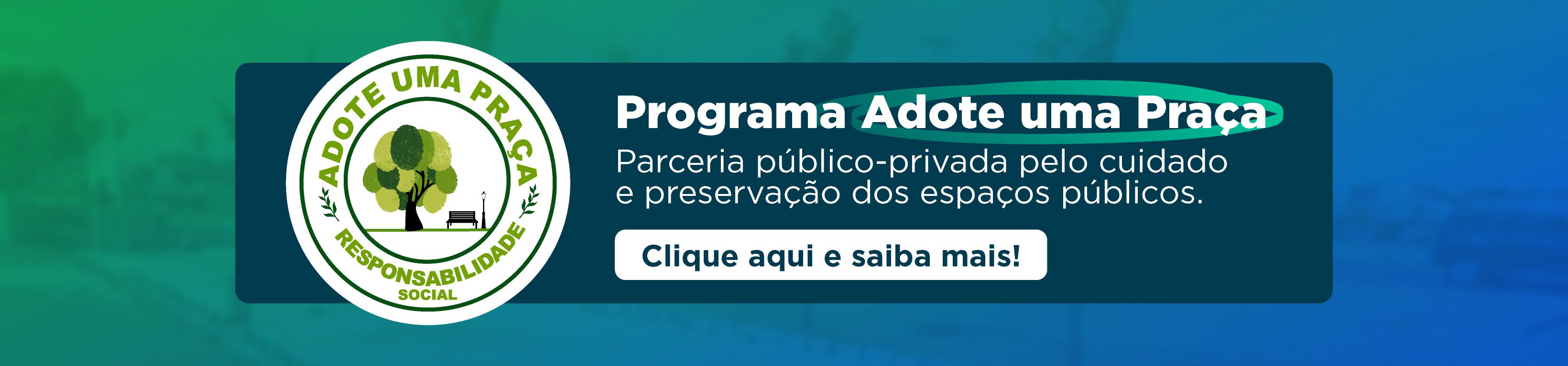 ADOTE UMA PRAÇA
RESPONSABILIDADE
SOCIAL

Programa Adote uma Praça
Parceria público-privada pelo cuidado e preservação dos espaços públicos.

Clique aqui e saiba mais!